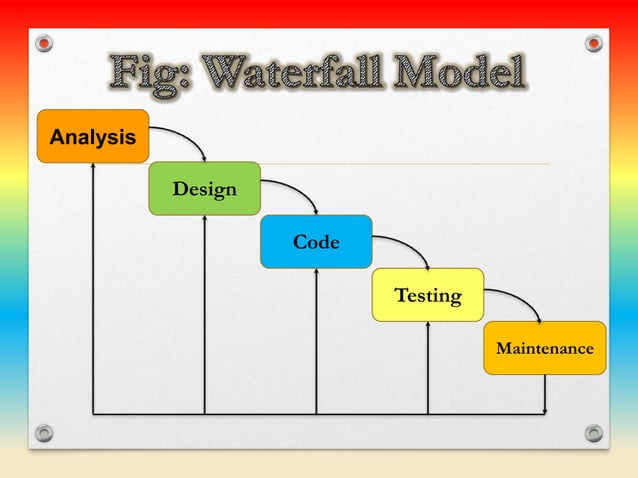 Fig: Waterfall Model

Analysis

Design

Code

Testing

Maintenance